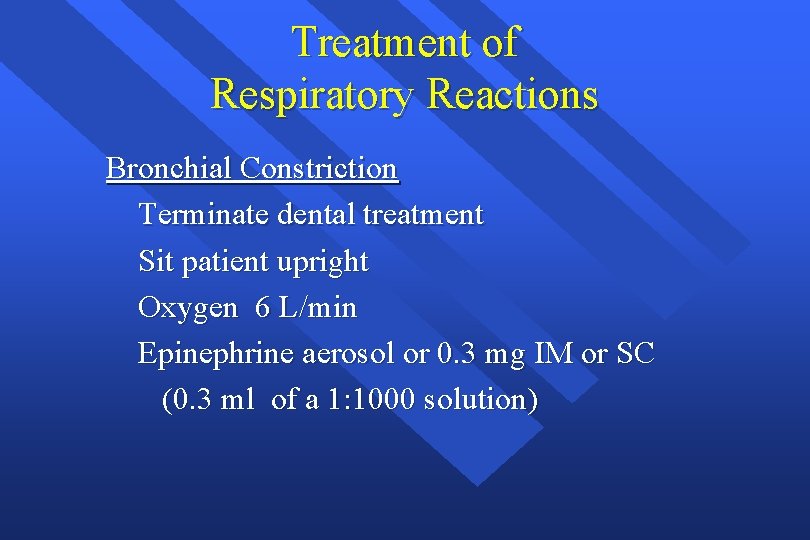 Treatment of
Respiratory Reactions

Bronchial Constriction

Terminate dental treatment

Sit patient upright

Oxygen 6 L/min

Epinephrine aerosol or 0.3 mg IM or SC
(0.3 ml of a 1:1000 solution)